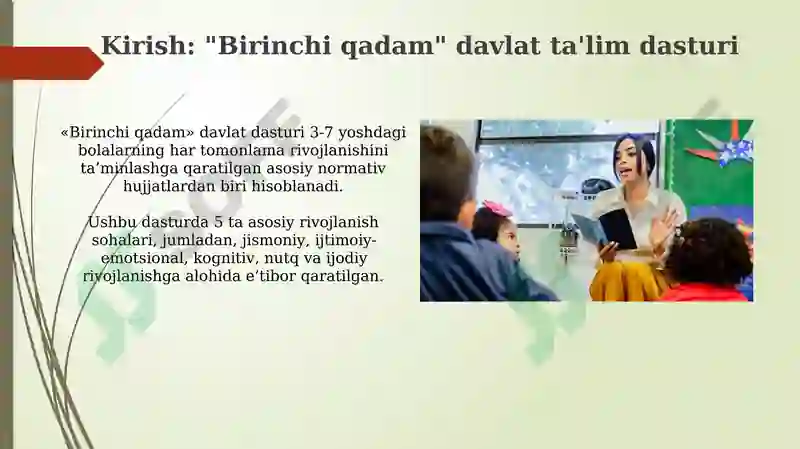 Kirish: "Birinchi qadam" davlat ta'lim dasturi

«Birinchi qadam» davlat dasturi 3-7 yoshdagi bolalarning har tomonlama rivojlanishini ta’minlashga qaratilgan asosiy normativ hujjatlardan biri hisoblanadi.

Ushbu dasturda 5 ta asosiy rivojlanish sohalari, jumladan, jismoniy, ijtimoiy-emotsional, kognitiv, nutq va ijodiy rivojlanishga alohida e’tibor qaratilgan.